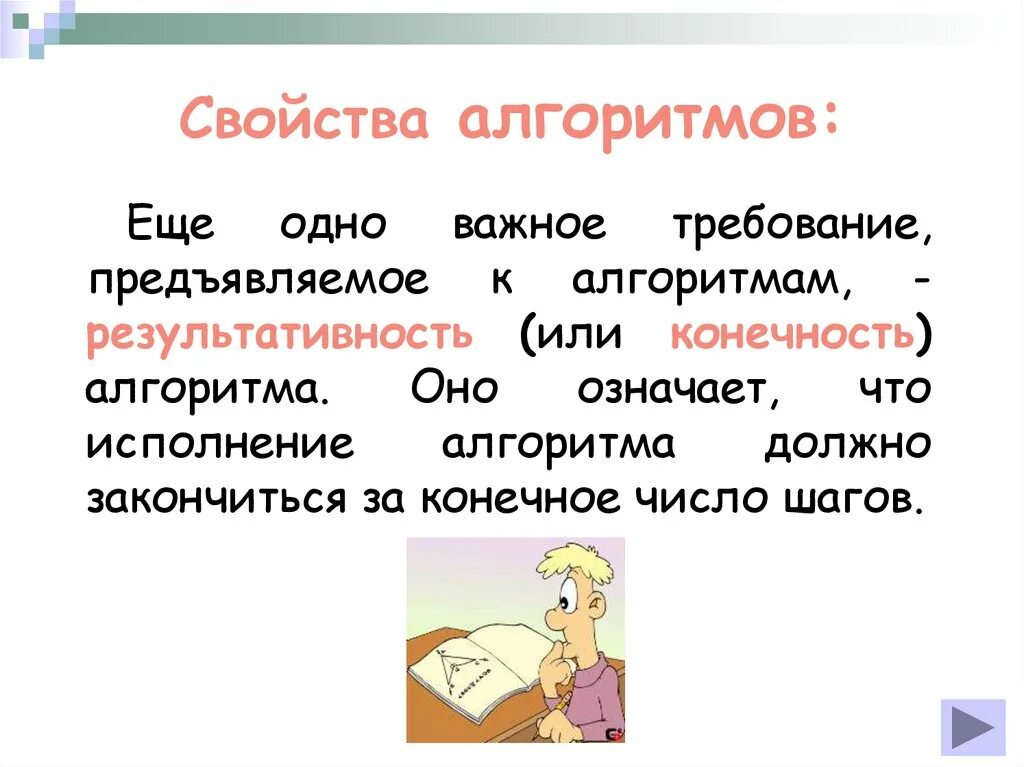 Свойства алгоритмов:

Еще одно важное требование, предъявляемое к алгоритмам, - результативность (или конечность) алгоритма. Оно означает, что исполнение алгоритма должно закончиться за конечное число шагов.